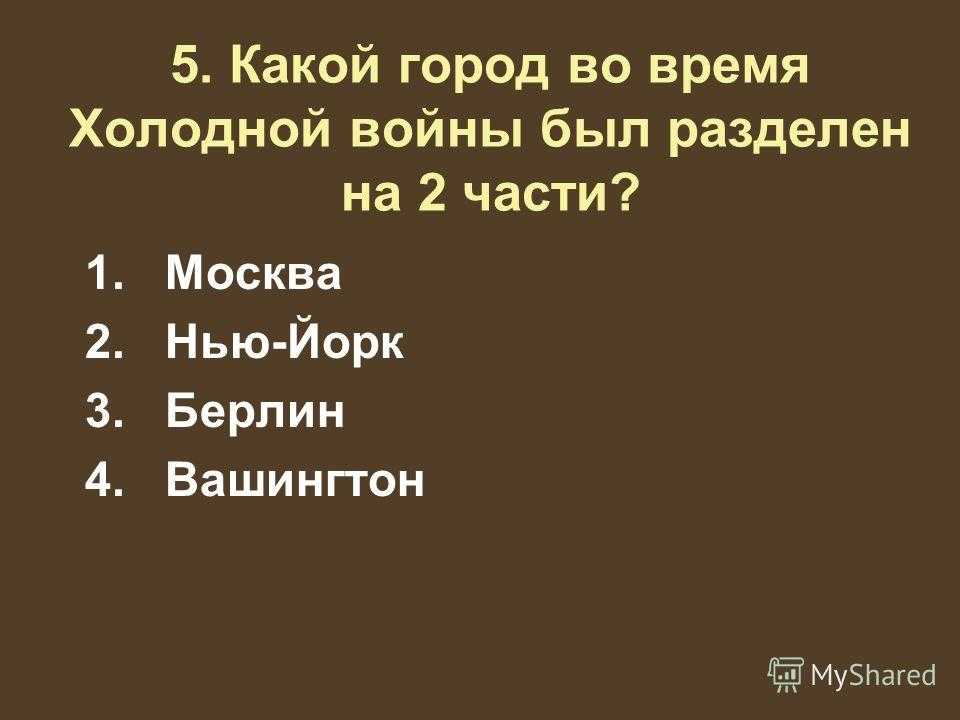 5. Какой город во время Холодной войны был разделен на 2 части?

1. Москва
2. Нью-Йорк
3. Берлин
4. Вашингтон

MyShared